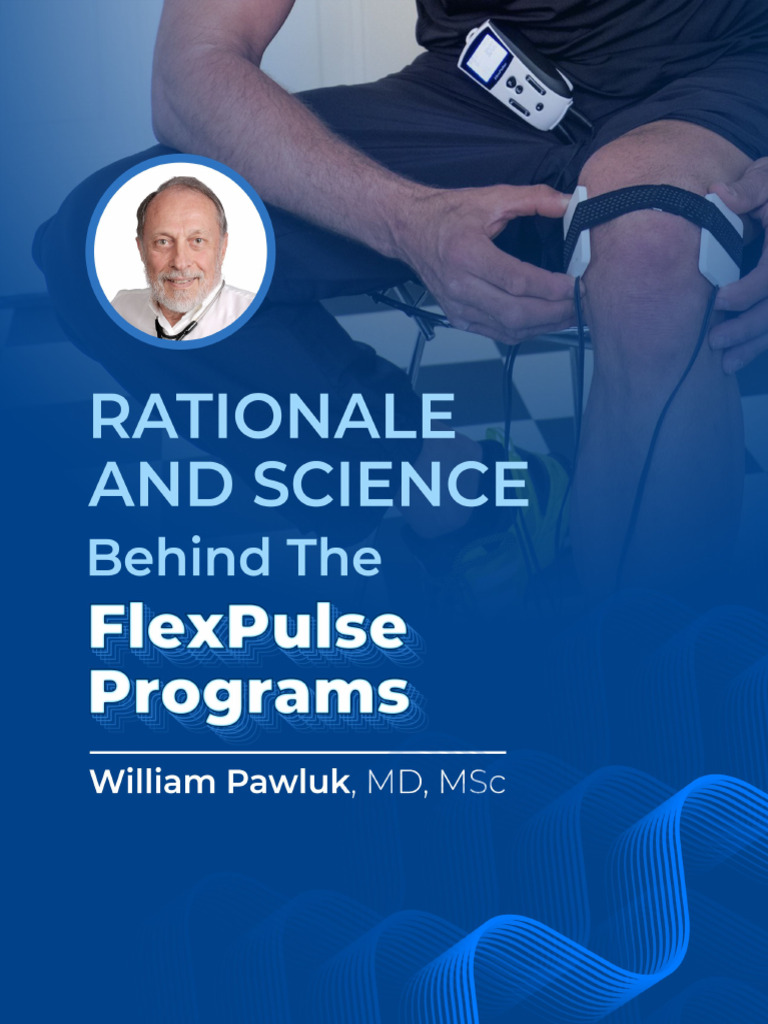 RATIONALE AND SCIENCE

Behind The

FlexPulse Programs

William Pawluk, MD, MSc